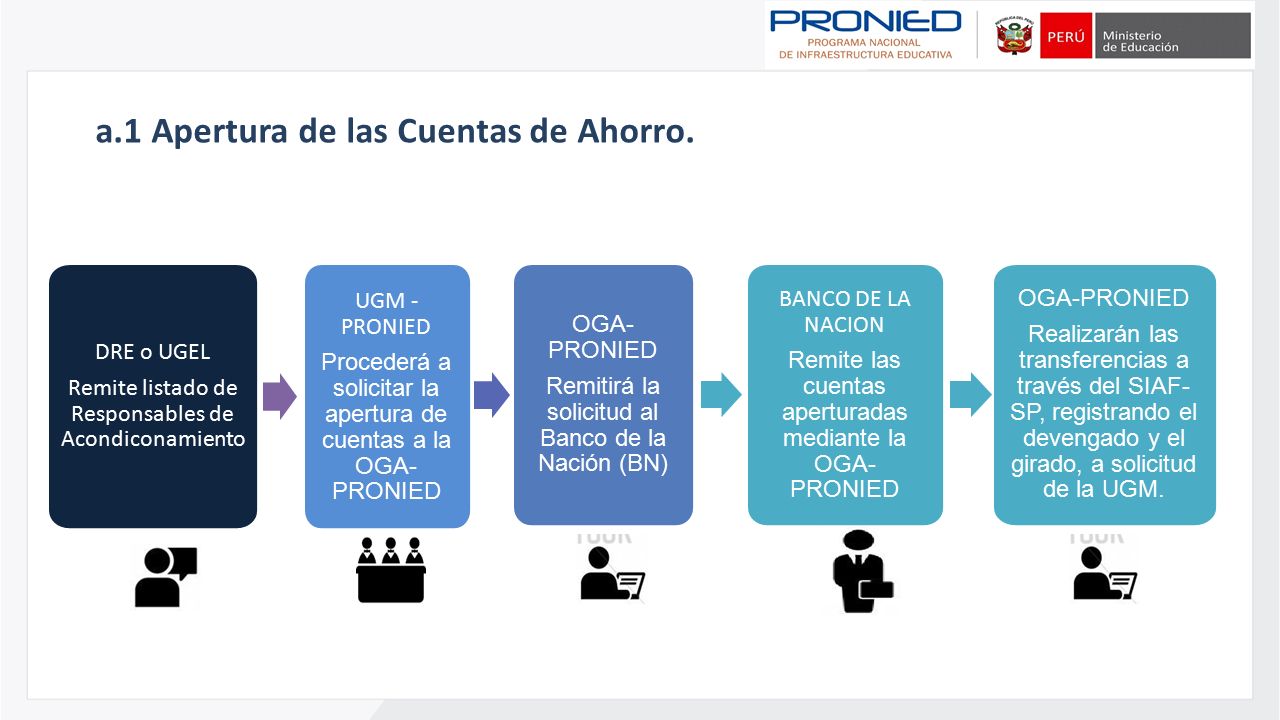 PRONIED
PROGRAMA NACIONAL DE INFRAESTRUCTURA EDUCATIVA

PERÚ Ministerio de Educación

a.1 Apertura de las Cuentas de Ahorro.

DRE o UGEL
Remite listado de Responsables de Acondiconamiento

UGM - PRONIED
Procederá a solicitar la apertura de cuentas a la OGA-PRONIED

OGA-PRONIED
Remitirá la solicitud al Banco de la Nación (BN)

BANCO DE LA NACION
Remite las cuentas aperturadas mediante la OGA-PRONIED

OGA-PRONIED
Realizarán las transferencias a través del SIAF-SP, registrando el devengado y el girado, a solicitud de la UGM.